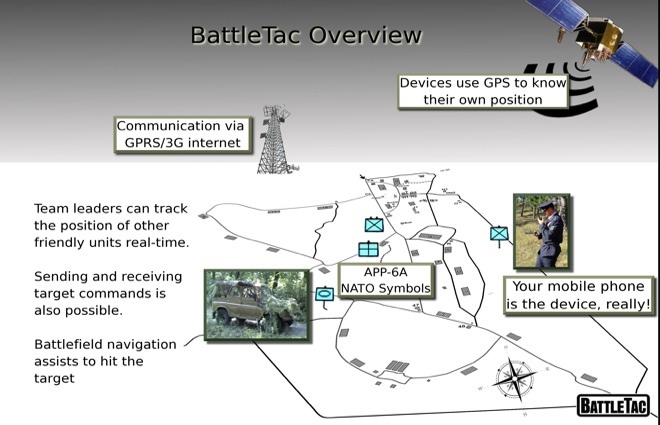 BattleTac Overview

Devices use GPS to know their own position

Communication via GPRS/3G internet

Team leaders can track the position of other friendly units real-time.

Sending and receiving target commands is also possible.

Battlefield navigation assists to hit the target

APP-6A NATO Symbols

Your mobile phone is the device, really!

BATTLETAC